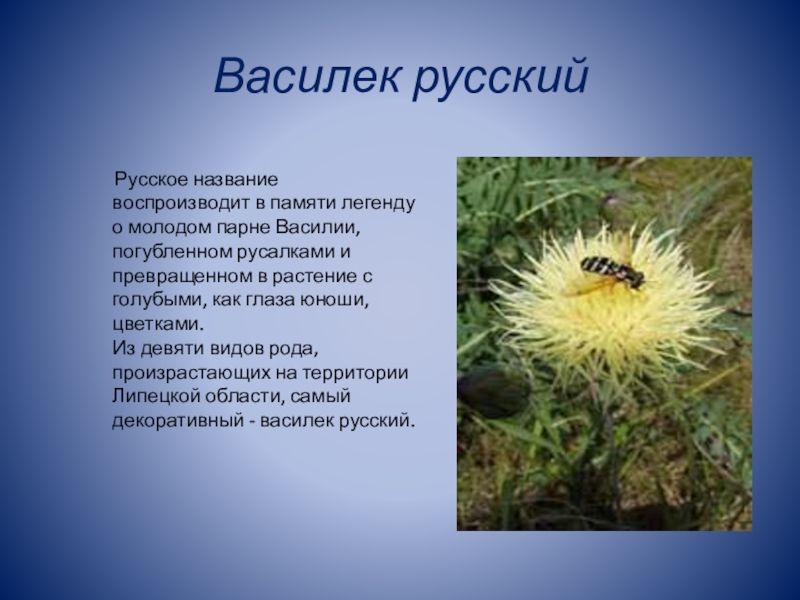 Василек русский

Русское название воспроизводит в памяти легенду о молодом парне Василии, погубленном русалками и превращенном в растение с голубыми, как глаза юноши, цветками.
Из девяти видов рода, произрастающих на территории Липецкой области, самый декоративный - василек русский.